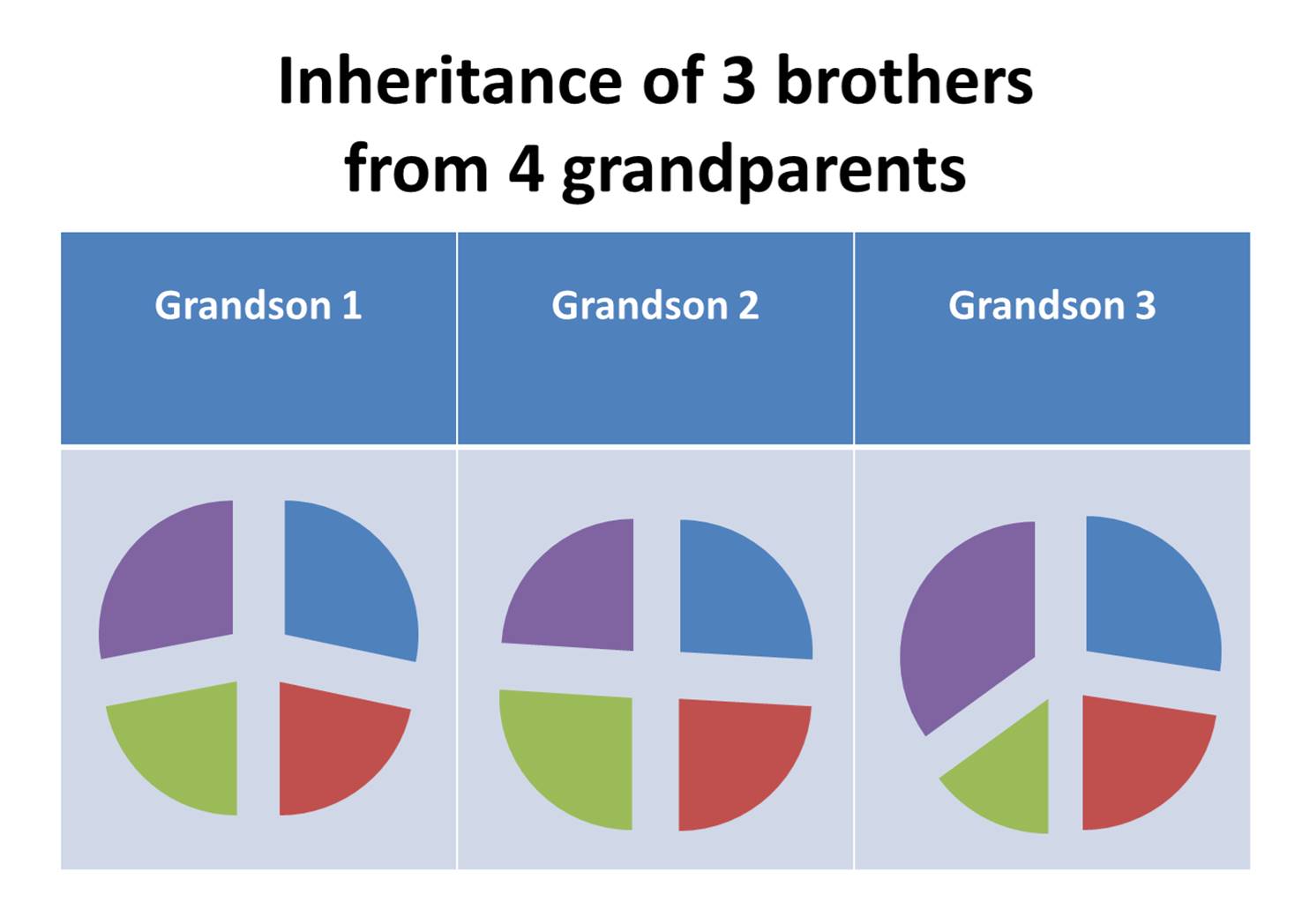 Inheritance of 3 brothers from 4 grandparents

| Grandson 1 | Grandson 2 | Grandson 3 |
|---|---|---|
| | | |